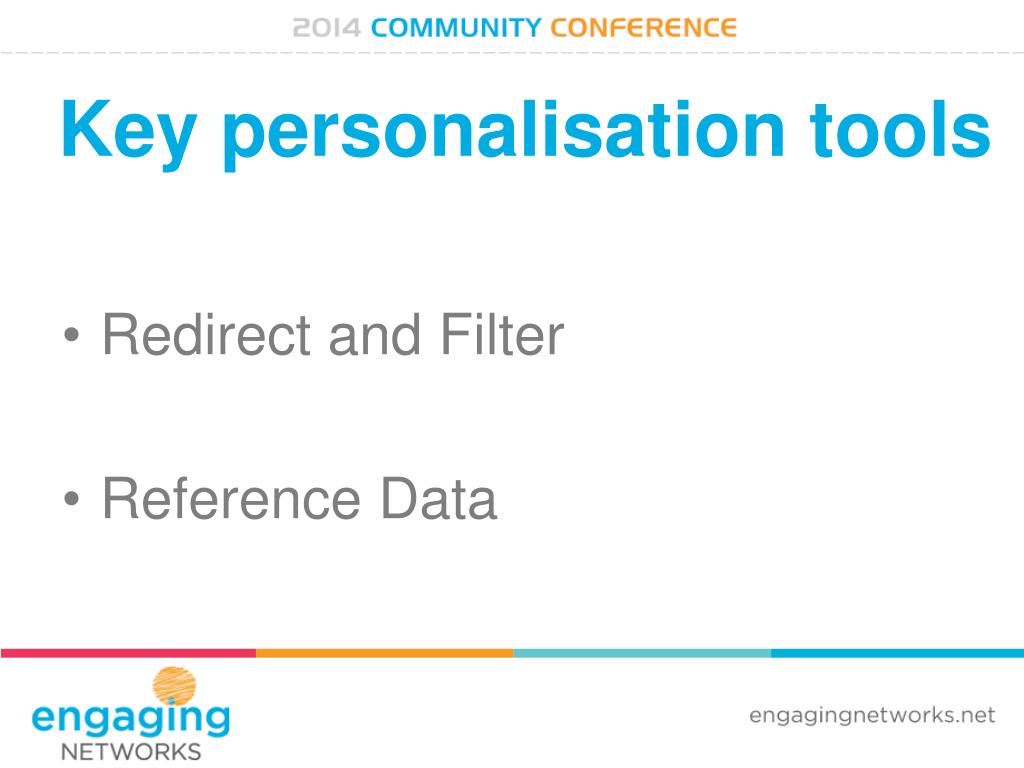 2014 COMMUNITY CONFERENCE

Key personalisation tools

• Redirect and Filter

• Reference Data

engaging NETWORKS

engagingnetworks.net